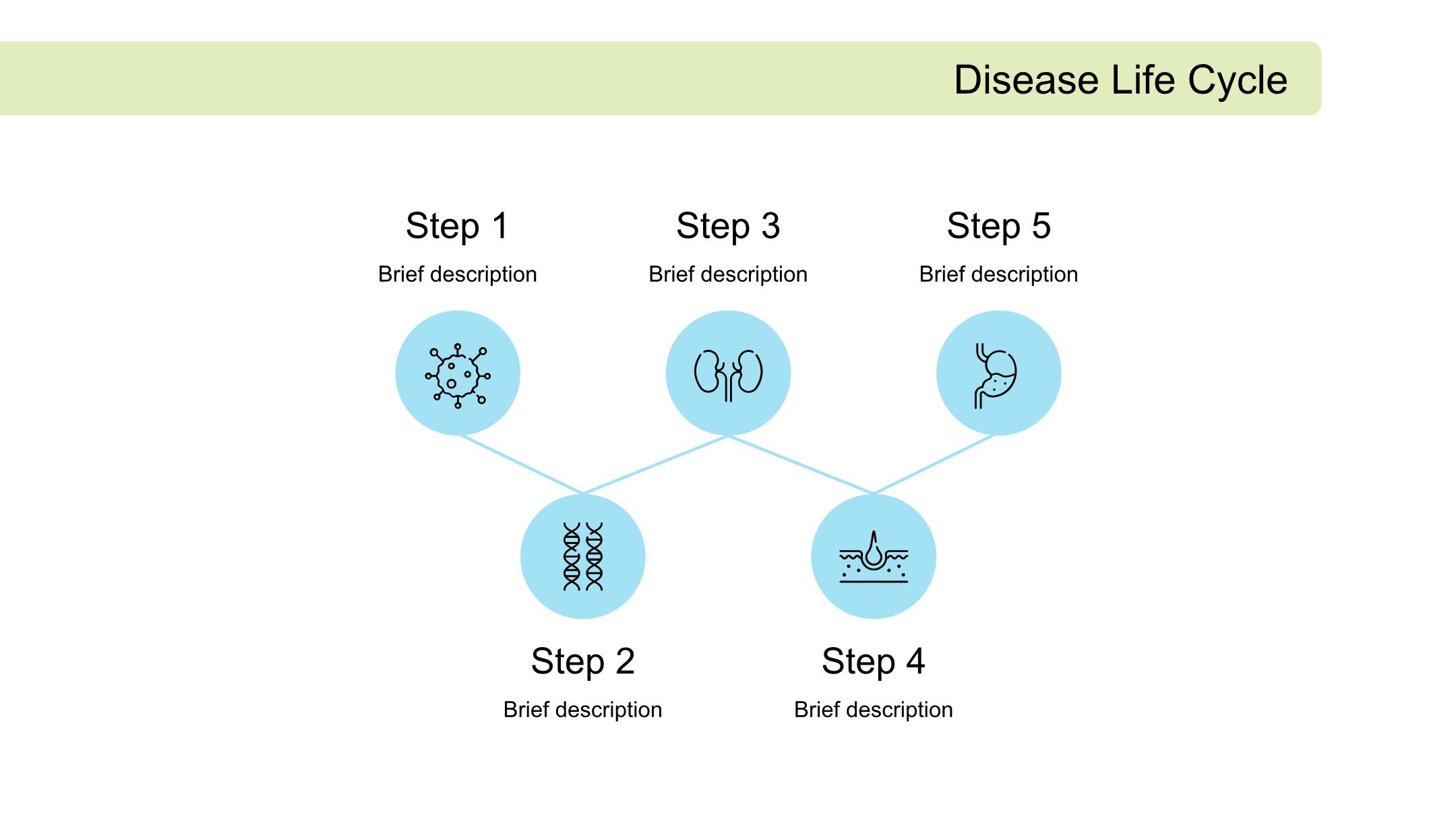 Disease Life Cycle

Step 1
Brief description

Step 3
Brief description

Step 5
Brief description

Step 2
Brief description

Step 4
Brief description